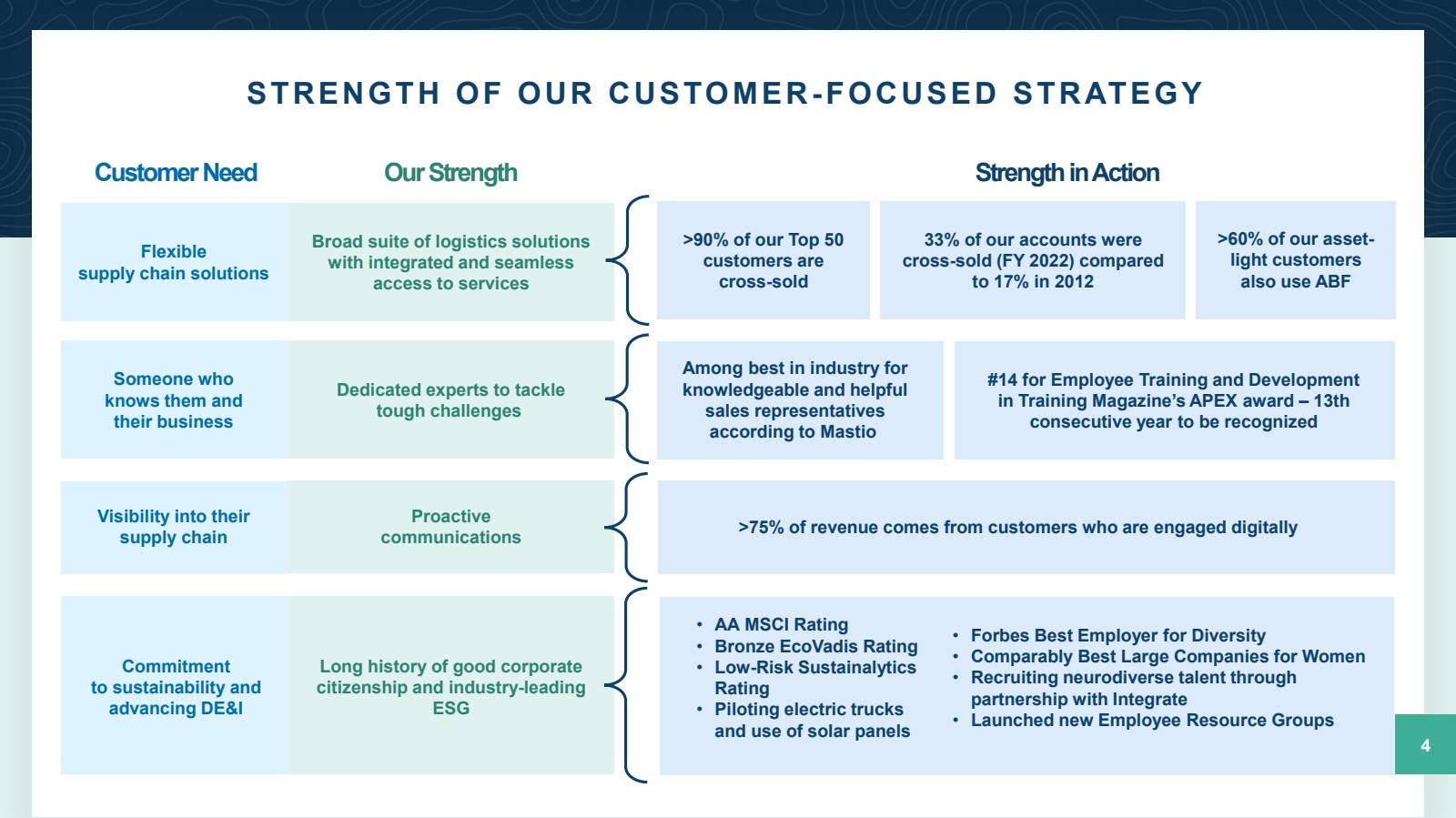 STRENGTH OF OUR CUSTOMER-FOCUSED STRATEGY

Customer Need

Our Strength

Strength in Action

Flexible supply chain solutions

Broad suite of logistics solutions with integrated and seamless access to services

>90% of our Top 50 customers are cross-sold

33% of our accounts were cross-sold (FY 2022) compared to 17% in 2012

>60% of our asset-light customers also use ABF

Someone who knows them and their business

Dedicated experts to tackle tough challenges

Among best in industry for knowledgeable and helpful sales representatives according to Mastio

#14 for Employee Training and Development in Training Magazine's APEX award – 13th consecutive year to be recognized

Visibility into their supply chain

Proactive communications

>75% of revenue comes from customers who are engaged digitally

Commitment to sustainability and advancing DE&I

Long history of good corporate citizenship and industry-leading ESG

• AA MSCI Rating
• Bronze EcoVadis Rating
• Low-Risk Sustainalytics Rating
• Piloting electric trucks and use of solar panels

• Forbes Best Employer for Diversity
• Comparably Best Large Companies for Women
• Recruiting neurodiverse talent through partnership with Integrate
• Launched new Employee Resource Groups

4